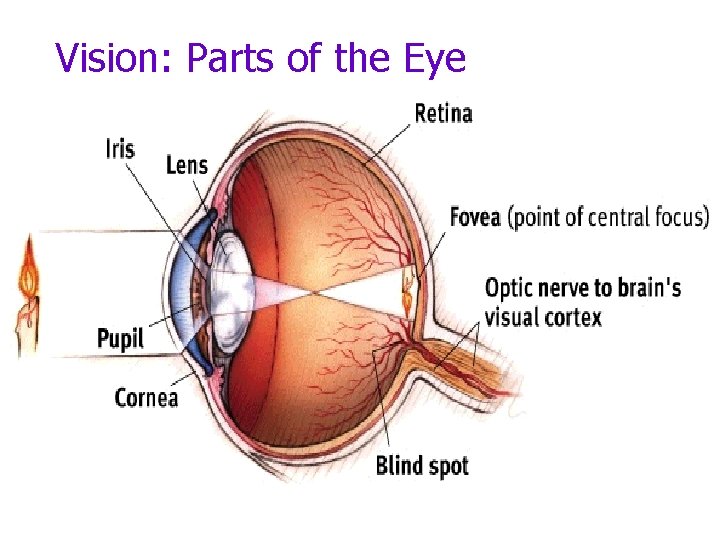 Vision: Parts of the Eye

Retina

Iris

Lens

Fovea (point of central focus)

Optic nerve to brain's visual cortex

Pupil

Cornea

Blind spot